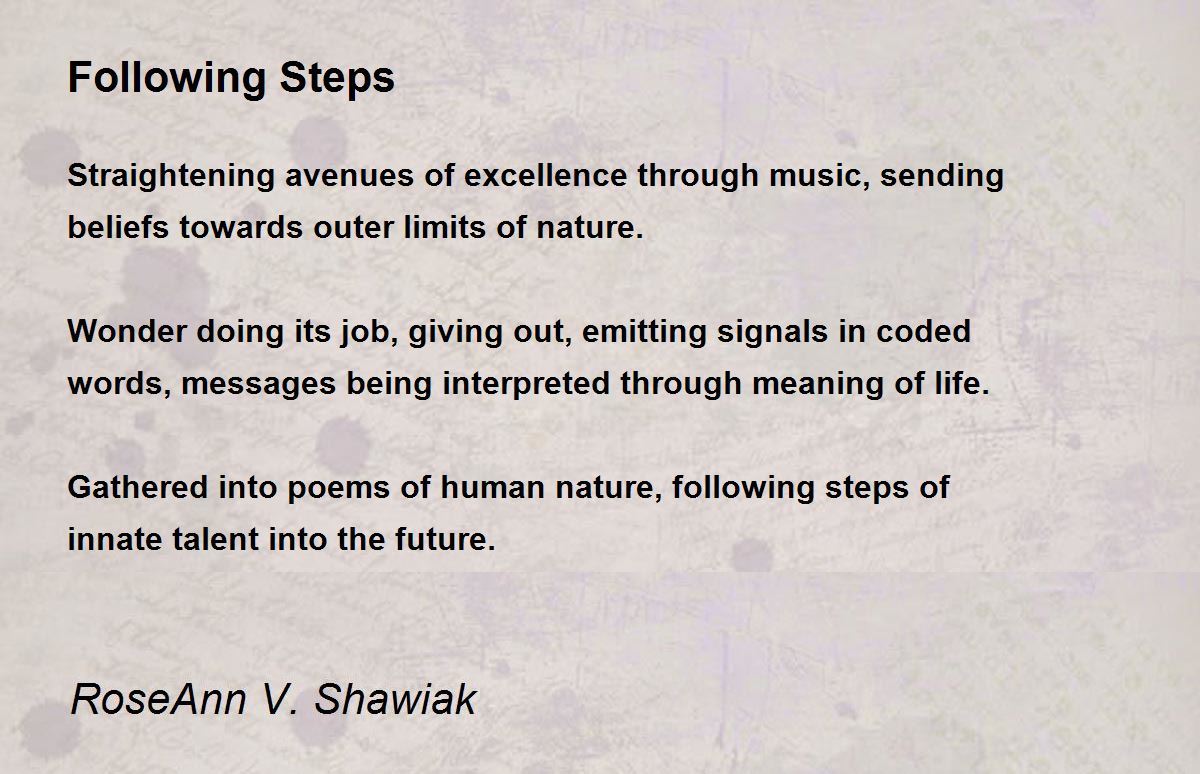 Following Steps

Straightening avenues of excellence through music, sending beliefs towards outer limits of nature.

Wonder doing its job, giving out, emitting signals in coded words, messages being interpreted through meaning of life.

Gathered into poems of human nature, following steps of innate talent into the future.

RoseAnn V. Shawiak